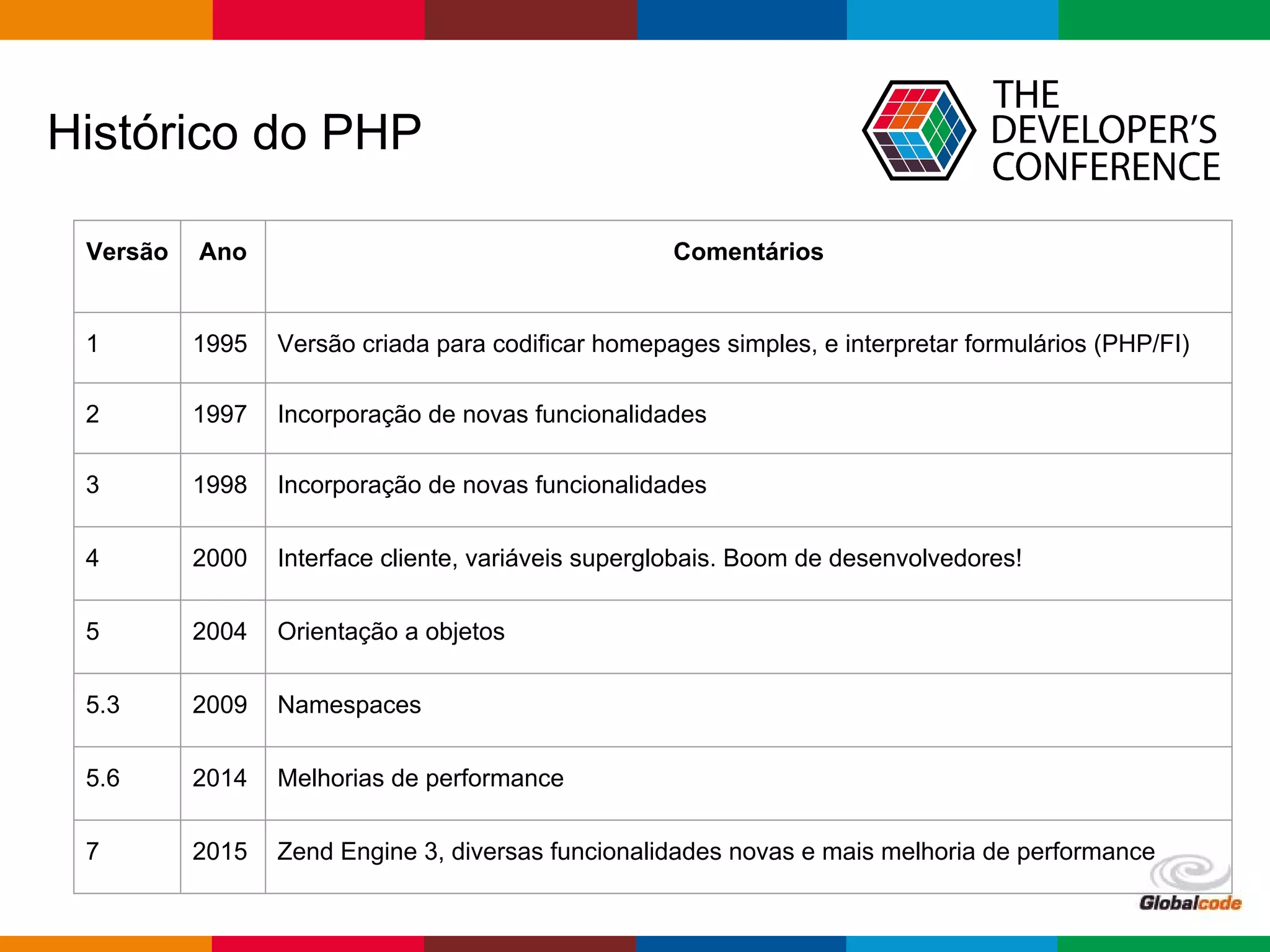 Histórico do PHP

THE DEVELOPER'S CONFERENCE

| Versão | Ano | Comentários |
|---|---|---|
| 1 | 1995 | Versão criada para codificar homepages simples, e interpretar formulários (PHP/FI) |
| 2 | 1997 | Incorporação de novas funcionalidades |
| 3 | 1998 | Incorporação de novas funcionalidades |
| 4 | 2000 | Interface cliente, variáveis superglobais. Boom de desenvolvedores! |
| 5 | 2004 | Orientação a objetos |
| 5.3 | 2009 | Namespaces |
| 5.6 | 2014 | Melhorias de performance |
| 7 | 2015 | Zend Engine 3, diversas funcionalidades novas e mais melhoria de performance |

Globalcode